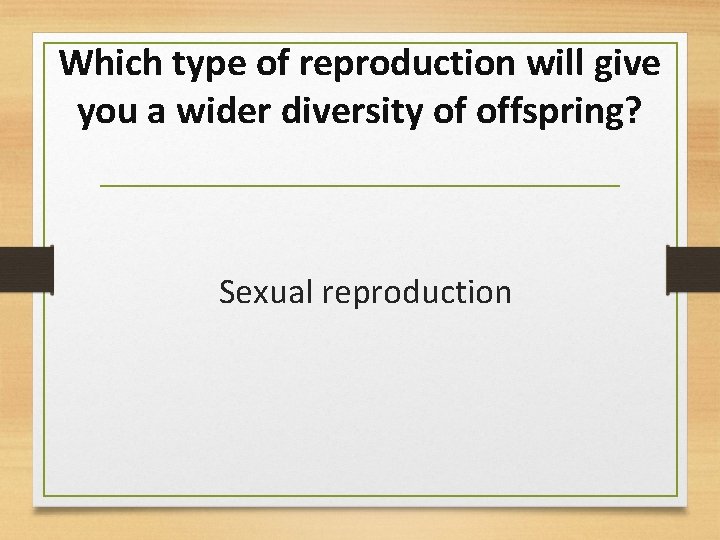 Which type of reproduction will give you a wider diversity of offspring?

Sexual reproduction